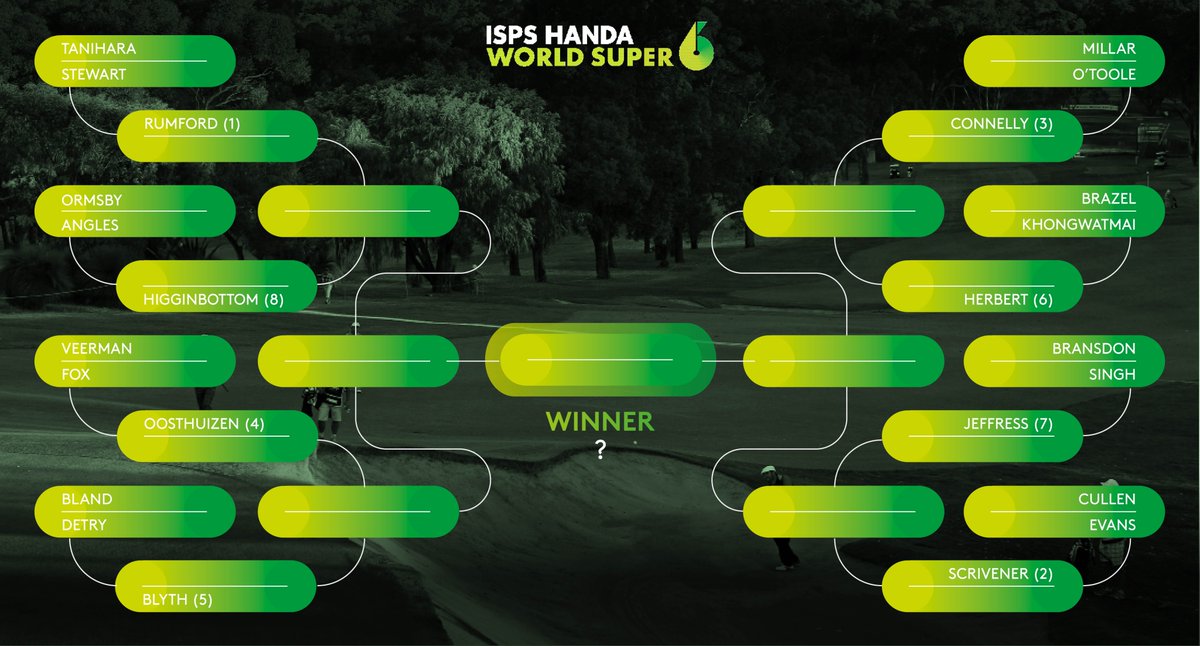 ISPS HANDA
WORLD SUPER 6

TANIHARA
STEWART

RUMFORD (1)

ORMSBY
ANGLES

HIGGINBOTTOM (8)

VEERMAN
FOX

OOSTHUIZEN (4)

BLAND
DETRY

BLYTH (5)

WINNER
?

MILLAR
O'TOOLE

CONNELLY (3)

BRAZEL
KHONGWATMAI

HERBERT (6)

BRANSDON
SINGH

JEFFRESS (7)

CULLEN
EVANS

SCRIVENER (2)